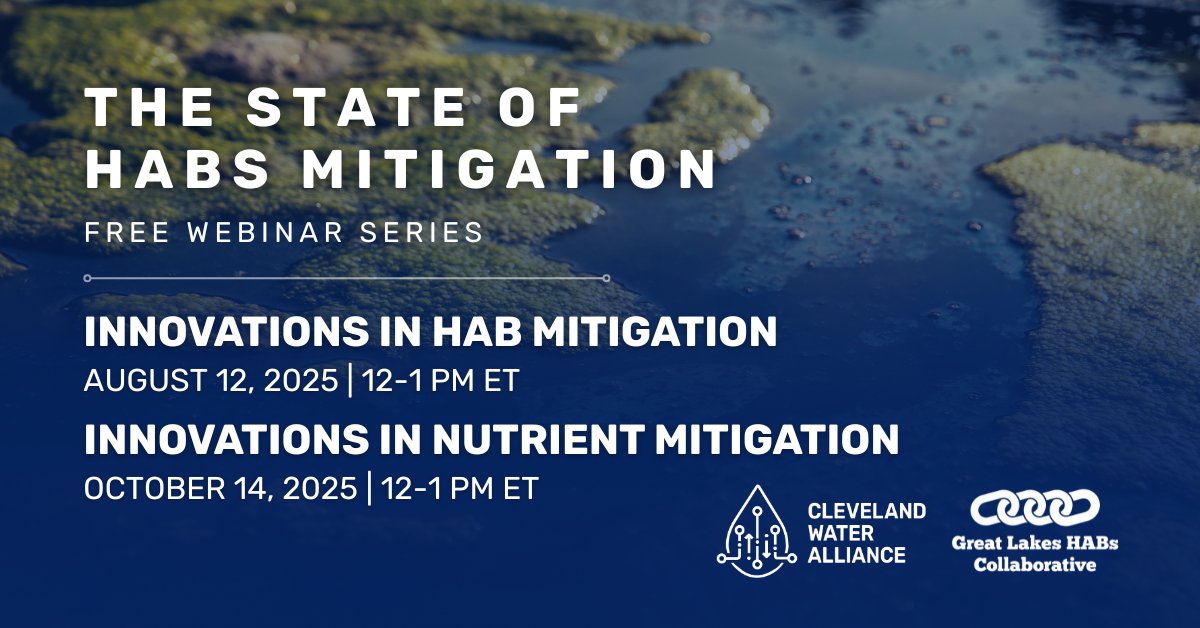 THE STATE OF HABS MITIGATION

FREE WEBINAR SERIES

INNOVATIONS IN HAB MITIGATION
AUGUST 12, 2025 | 12-1 PM ET

INNOVATIONS IN NUTRIENT MITIGATION
OCTOBER 14, 2025 | 12-1 PM ET

CLEVELAND WATER ALLIANCE

Great Lakes HABs Collaborative